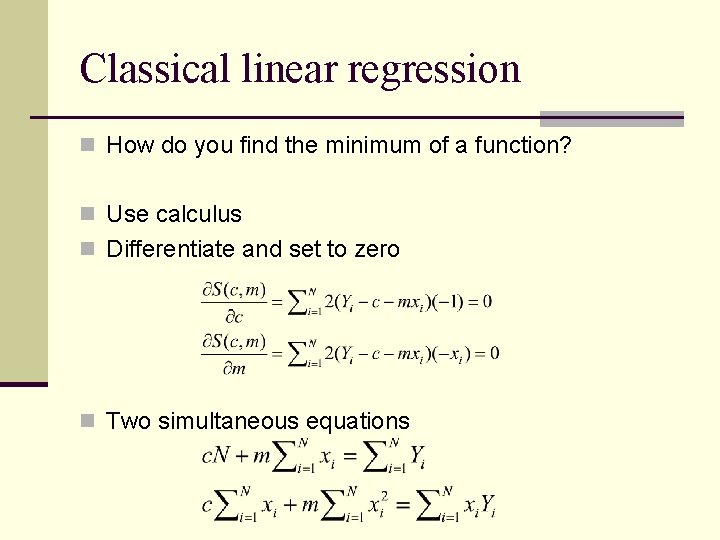 Classical linear regression

How do you find the minimum of a function?

Use calculus

Differentiate and set to zero

$\frac{\partial S(c,m)}{\partial c} = \sum_{i=1}^{N} 2(Y_i - c - mx_i)(-1) = 0$

$\frac{\partial S(c,m)}{\partial m} = \sum_{i=1}^{N} 2(Y_i - c - mx_i)(-x_i) = 0$

Two simultaneous equations

$cN + m\sum_{i=1}^{N} x_i = \sum_{i=1}^{N} Y_i$

$c\sum_{i=1}^{N} x_i + m\sum_{i=1}^{N} x_i^2 = \sum_{i=1}^{N} x_i Y_i$